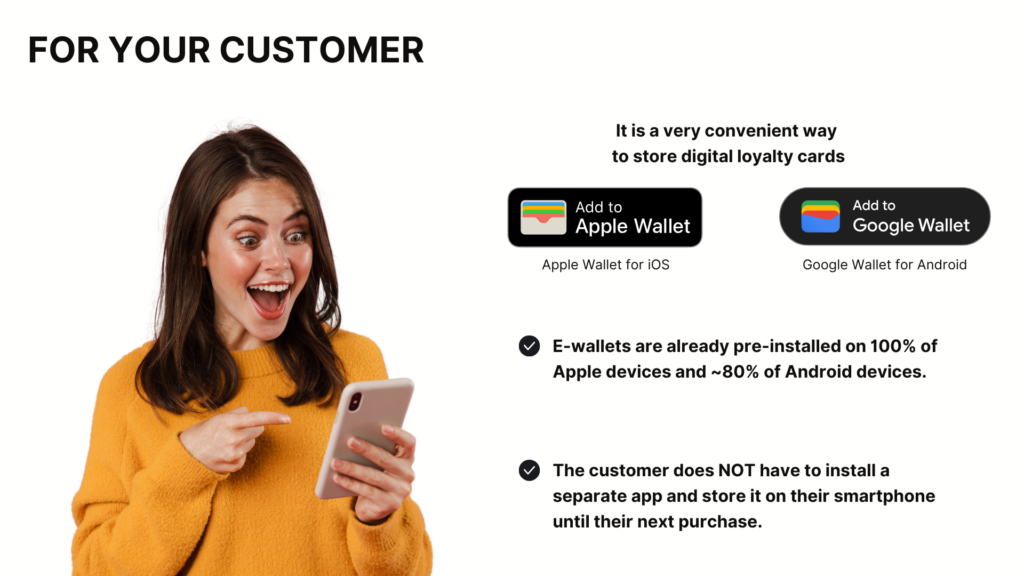 FOR YOUR CUSTOMER

It is a very convenient way to store digital loyalty cards

Add to Apple Wallet

Apple Wallet for iOS

Add to Google Wallet

Google Wallet for Android

E-wallets are already pre-installed on 100% of Apple devices and ~80% of Android devices.

The customer does NOT have to install a separate app and store it on their smartphone until their next purchase.